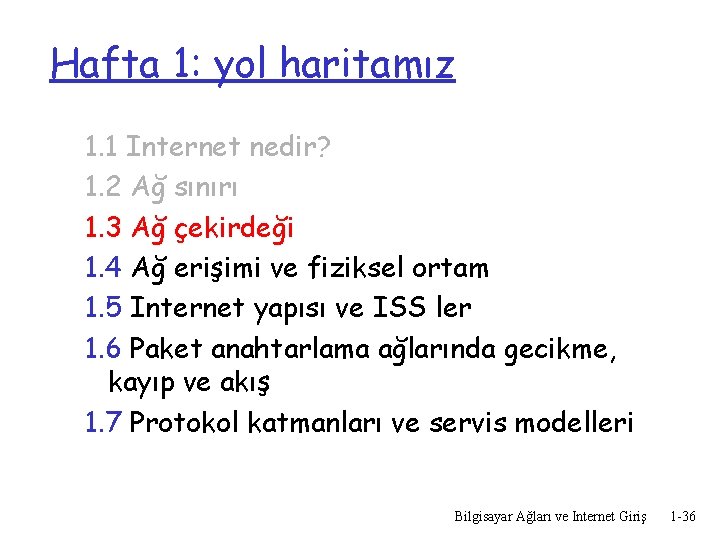 Hafta 1: yol haritamız

1.1 Internet nedir?
1.2 Ağ sınırı
1.3 Ağ çekirdeği
1.4 Ağ erişimi ve fiziksel ortam
1.5 Internet yapısı ve ISS ler
1.6 Paket anahtarlama ağlarında gecikme, kayıp ve akış
1.7 Protokol katmanları ve servis modelleri

Bilgisayar Ağları ve Internet Giriş 1-36